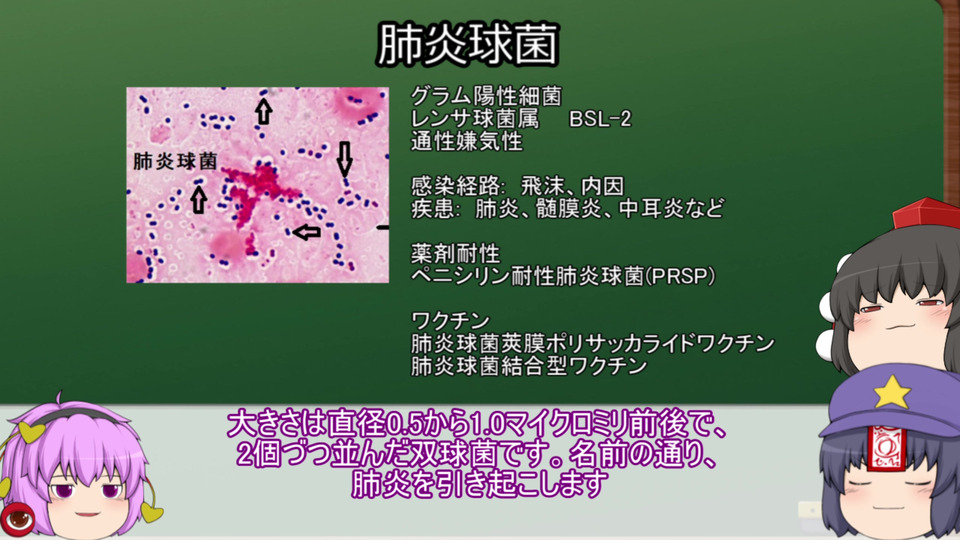 肺炎球菌

肺炎球菌

グラム陽性細菌
レンサ球菌属　BSL-2
通性嫌気性

感染経路: 飛沫、内因
疾患: 肺炎、髄膜炎、中耳炎など

薬剤耐性
ペニシリン耐性肺炎球菌(PRSP)

ワクチン
肺炎球菌莢膜ポリサッカライドワクチン
肺炎球菌結合型ワクチン

大きさは直径0.5から1.0マイクロミリ前後で、2個づつ並んだ双球菌です。名前の通り、肺炎を引き起こします